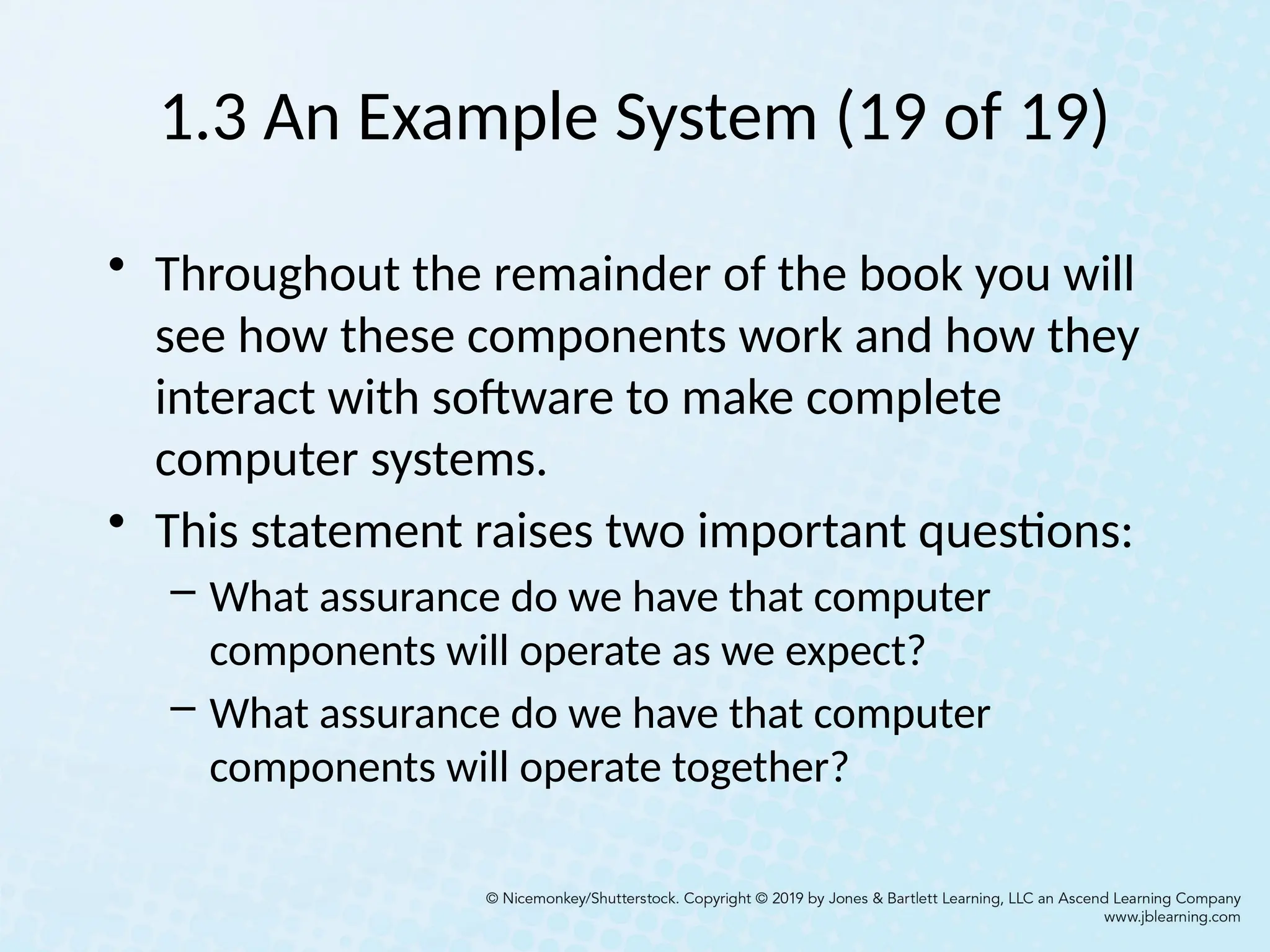 1.3 An Example System (19 of 19)

• Throughout the remainder of the book you will see how these components work and how they interact with software to make complete computer systems.

• This statement raises two important questions:

– What assurance do we have that computer components will operate as we expect?

– What assurance do we have that computer components will operate together?

© Nicemonkey/Shutterstock. Copyright © 2019 by Jones & Bartlett Learning, LLC an Ascend Learning Company
www.jblearning.com